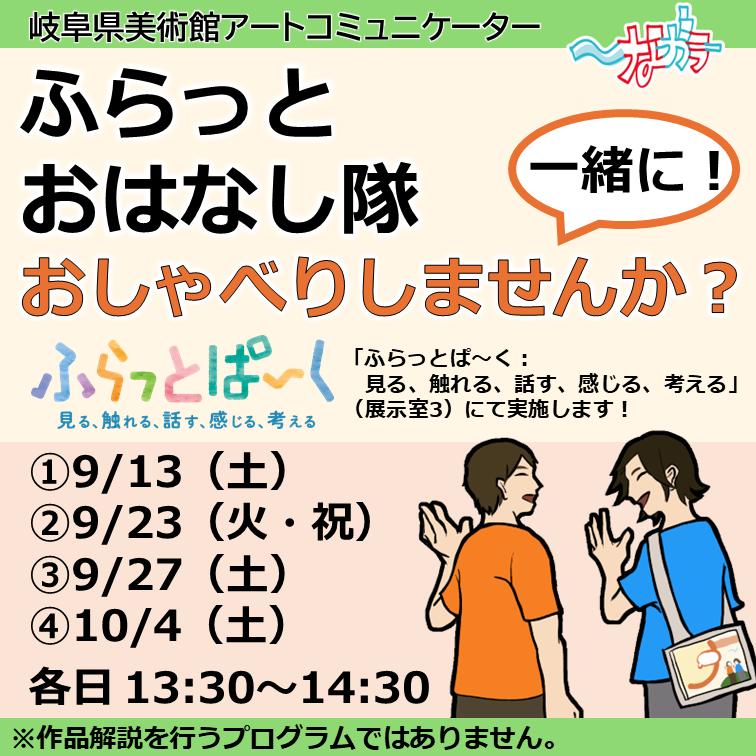 岐阜県美術館アートコミュニケーター

〜ながラー

ふらっと
おはなし隊

一緒に！

おしゃべりしませんか？

ふらっとぱ〜く
見る、触れる、話す、感じる、考える

「ふらっとぱ〜く：
見る、触れる、話す、感じる、考える」
（展示室3）にて実施します！

①9/13（土）
②9/23（火・祝）
③9/27（土）
④10/4（土）
各日 13:30〜14:30

※作品解説を行うプログラムではありません。